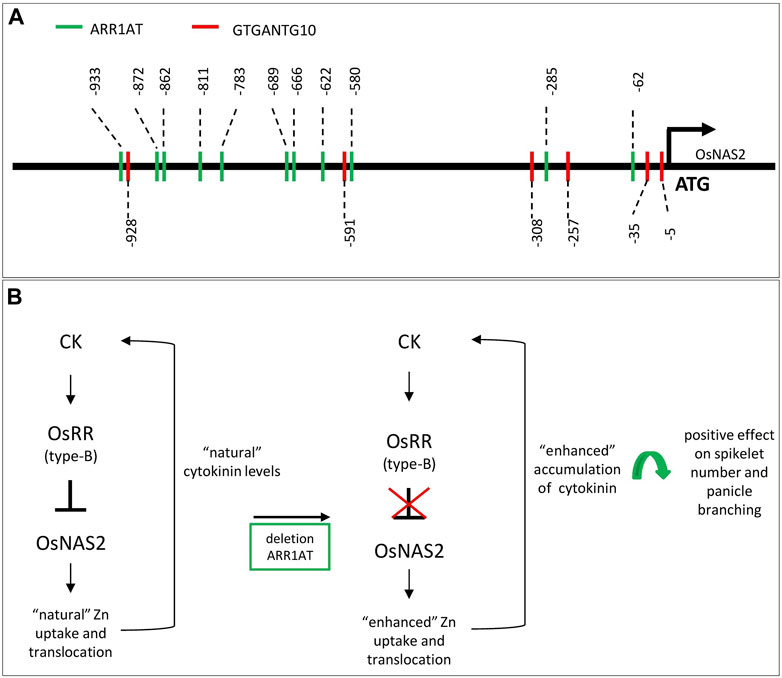 A

ARR1AT GTGANTG10

-933 -872 -862 -811 -783 -689 -666 -622 -580 -285 -62

OsNAS2

ATG

-928 -591 -308 -257 -35 -5

B

CK

OsRR (type-B)

OsNAS2

"natural" Zn uptake and translocation

"natural" cytokinin levels

deletion ARR1AT

CK

OsRR (type-B)

OsNAS2

"enhanced" Zn uptake and translocation

"enhanced" accumulation of cytokinin

positive effect on spikelet number and panicle branching